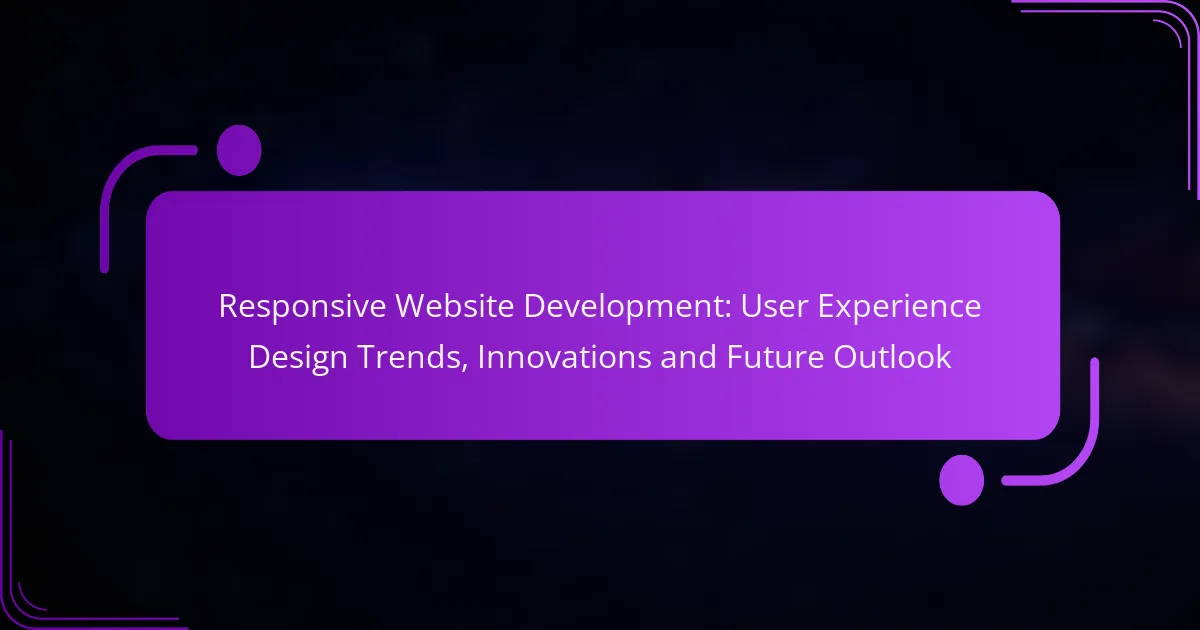 Responsive Website Development: User Experience Design Trends, Innovations and Future Outlook